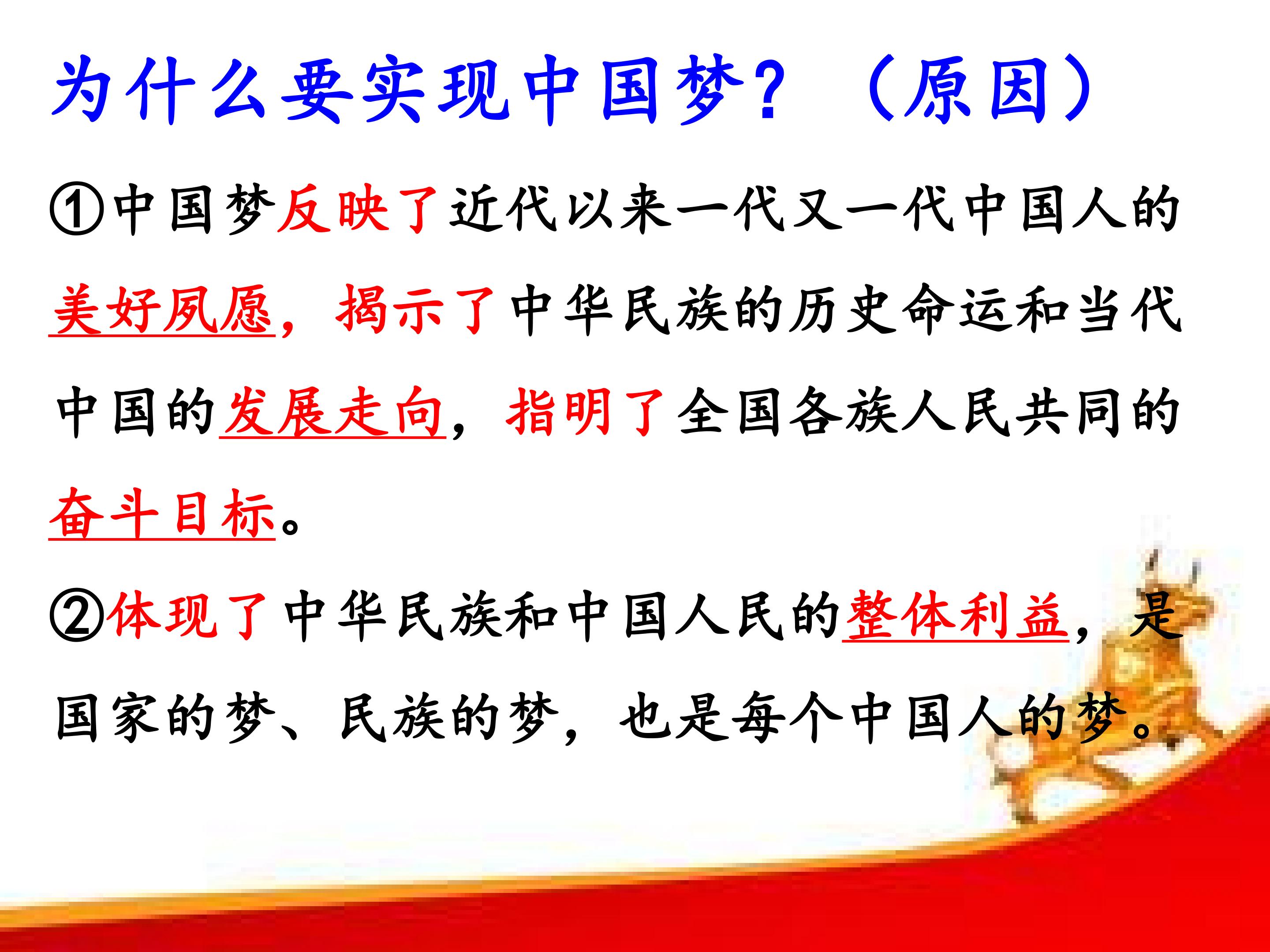 为什么要实现中国梦？（原因）

①中国梦反映了近代以来一代又一代中国人的美好夙愿，揭示了中华民族的历史命运和当代中国的发展走向，指明了全国各族人民共同的奋斗目标。

②体现了中华民族和中国人民的整体利益，是国家的梦、民族的梦，也是每个中国人的梦。